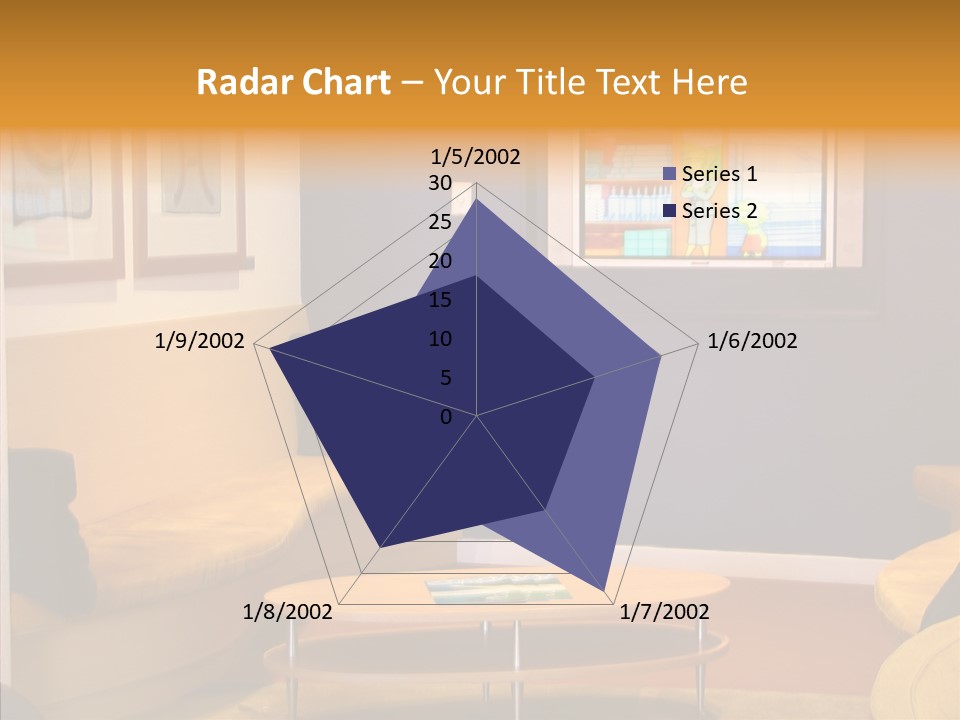 Radar Chart – Your Title Text Here

1/5/2002
1/6/2002
1/7/2002
1/8/2002
1/9/2002

30
25
20
15
10
5
0

Series 1
Series 2